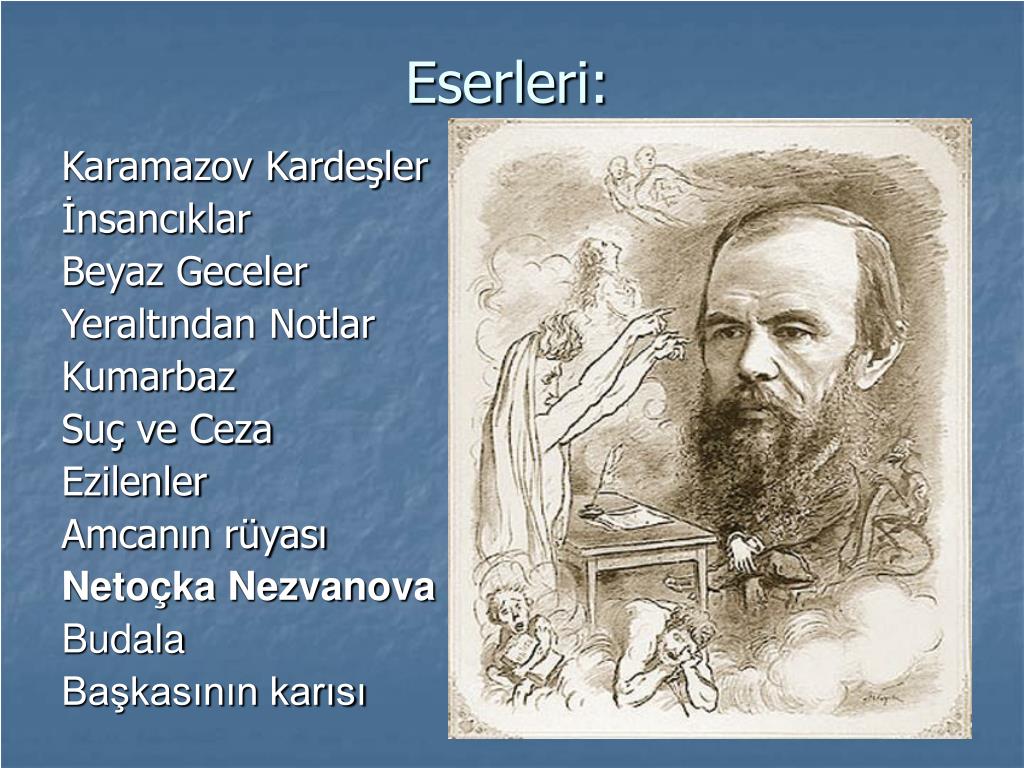 Eserleri:

Karamazov Kardeşler
İnsancıklar
Beyaz Geceler
Yeraltından Notlar
Kumarbaz
Suç ve Ceza
Ezilenler
Amcanın rüyası
Netoçka Nezvanova
Budala
Başkasının karısı